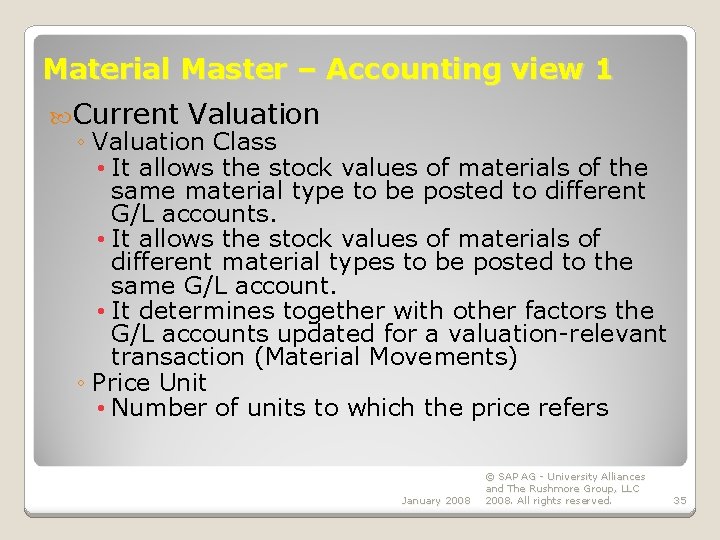 Material Master – Accounting view 1

Current Valuation

◦ Valuation Class

• It allows the stock values of materials of the same material type to be posted to different G/L accounts.

• It allows the stock values of materials of different material types to be posted to the same G/L account.

• It determines together with other factors the G/L accounts updated for a valuation-relevant transaction (Material Movements)

◦ Price Unit

• Number of units to which the price refers

January 2008

© SAP AG - University Alliances and The Rushmore Group, LLC 2008. All rights reserved.

35